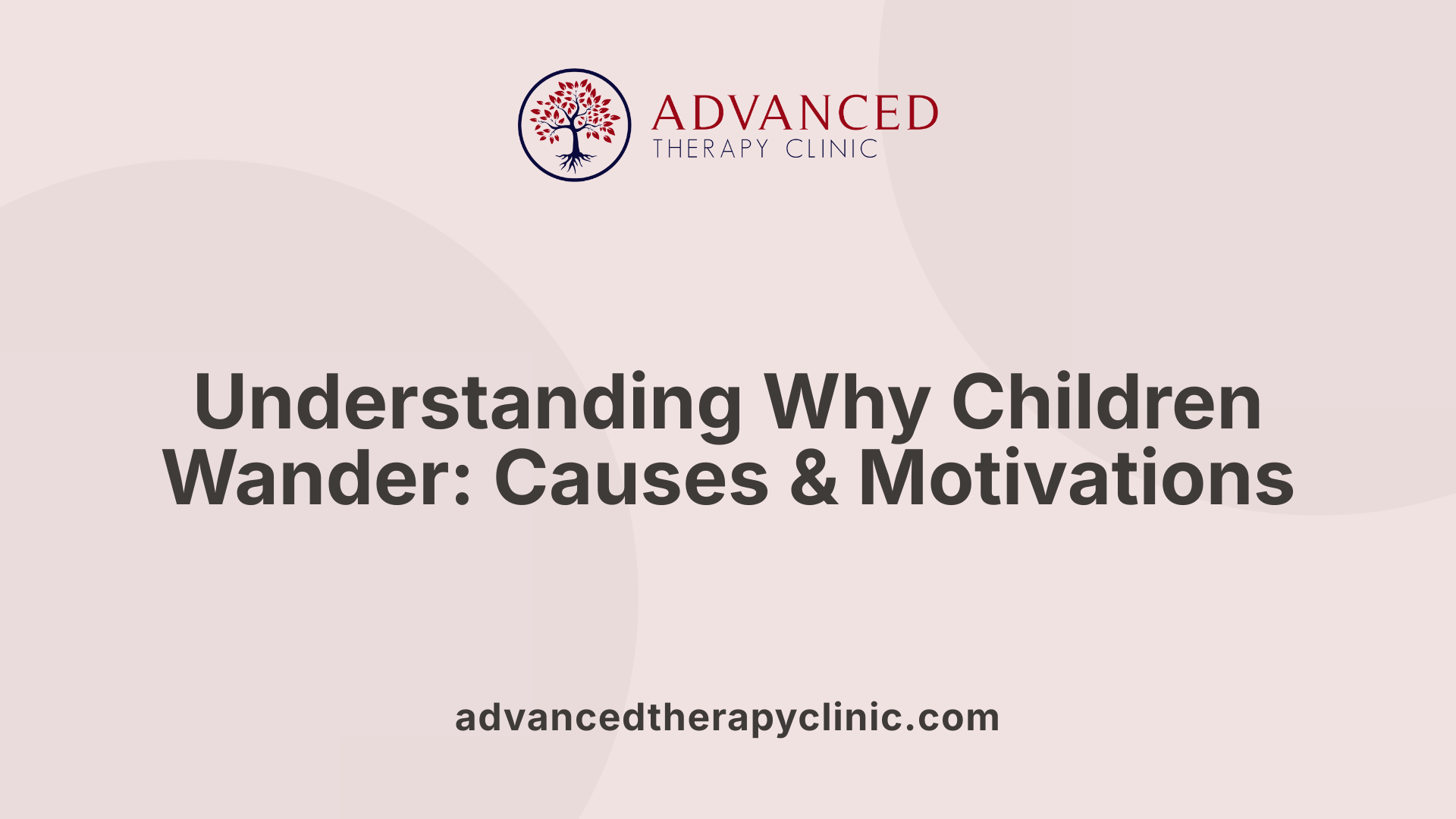 ADVANCED
THERAPY CLINIC

Understanding Why Children Wander: Causes & Motivations

advancedtherapyclinic.com